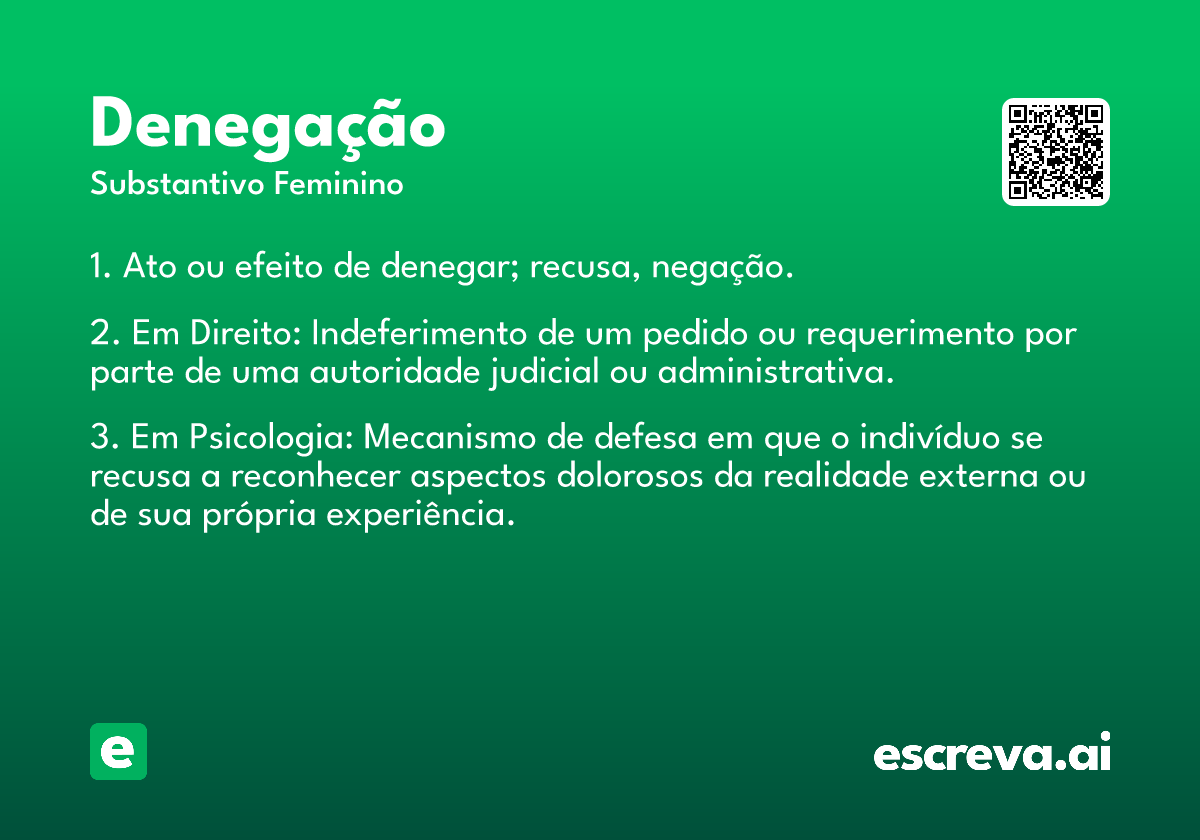 Denegação
Substantivo Feminino

1. Ato ou efeito de denegar; recusa, negação.

2. Em Direito: Indeferimento de um pedido ou requerimento por parte de uma autoridade judicial ou administrativa.

3. Em Psicologia: Mecanismo de defesa em que o indivíduo se recusa a reconhecer aspectos dolorosos da realidade externa ou de sua própria experiência.

e

escreva.ai